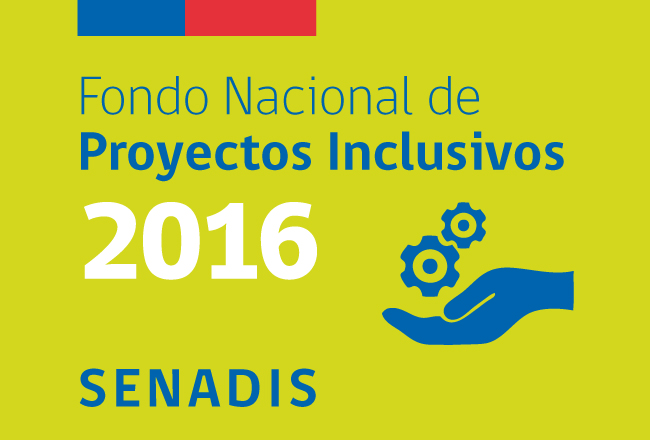 Fondo Nacional de
Proyectos Inclusivos
2016

SENADIS